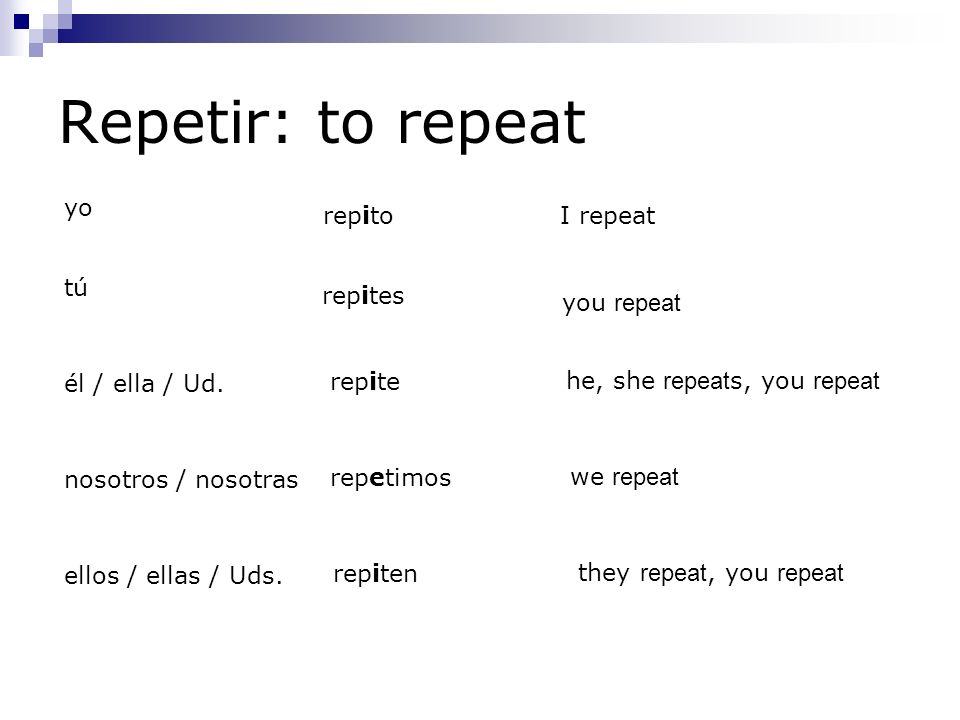 Repetir: to repeat

| | | |
|---|---|---|
| yo | repito | I repeat |
| tú | repites | you repeat |
| él / ella / Ud. | repite | he, she repeats, you repeat |
| nosotros / nosotras | repetimos | we repeat |
| ellos / ellas / Uds. | repiten | they repeat, you repeat |